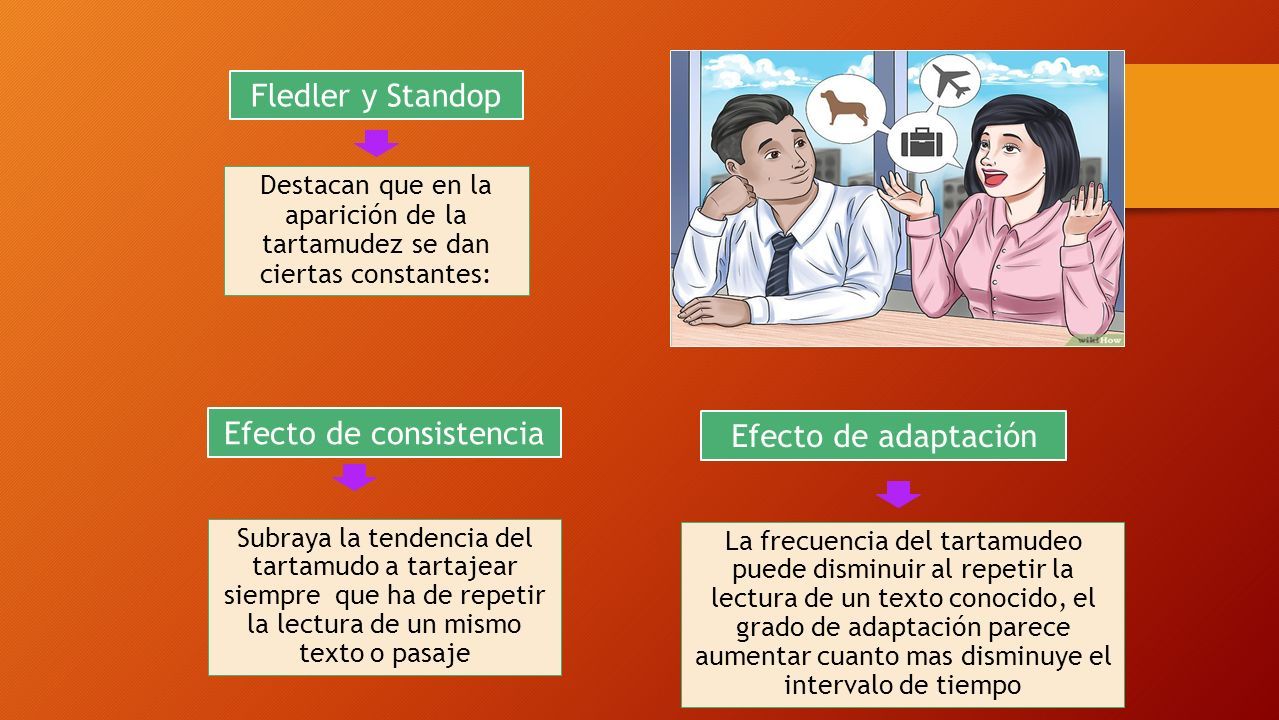 Fledler y Standop

Destacan que en la aparición de la tartamudez se dan ciertas constantes:

wikiHow

Efecto de consistencia

Subraya la tendencia del tartamudo a tartajear siempre que ha de repetir la lectura de un mismo texto o pasaje

Efecto de adaptación

La frecuencia del tartamudeo puede disminuir al repetir la lectura de un texto conocido, el grado de adaptación parece aumentar cuanto mas disminuye el intervalo de tiempo